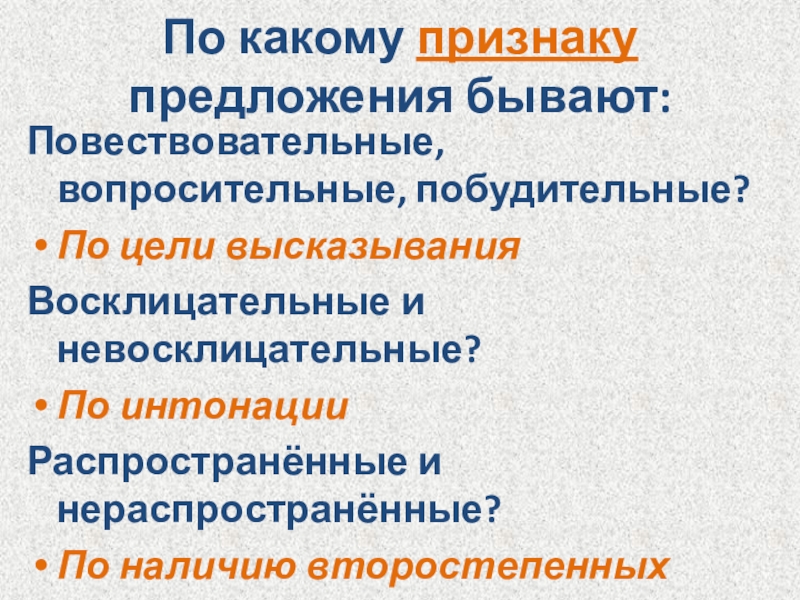 По какому признаку предложения бывают:

Повествовательные, вопросительные, побудительные?

• По цели высказывания

Восклицательные и невосклицательные?

• По интонации

Распространённые и нераспространённые?

• По наличию второстепенных